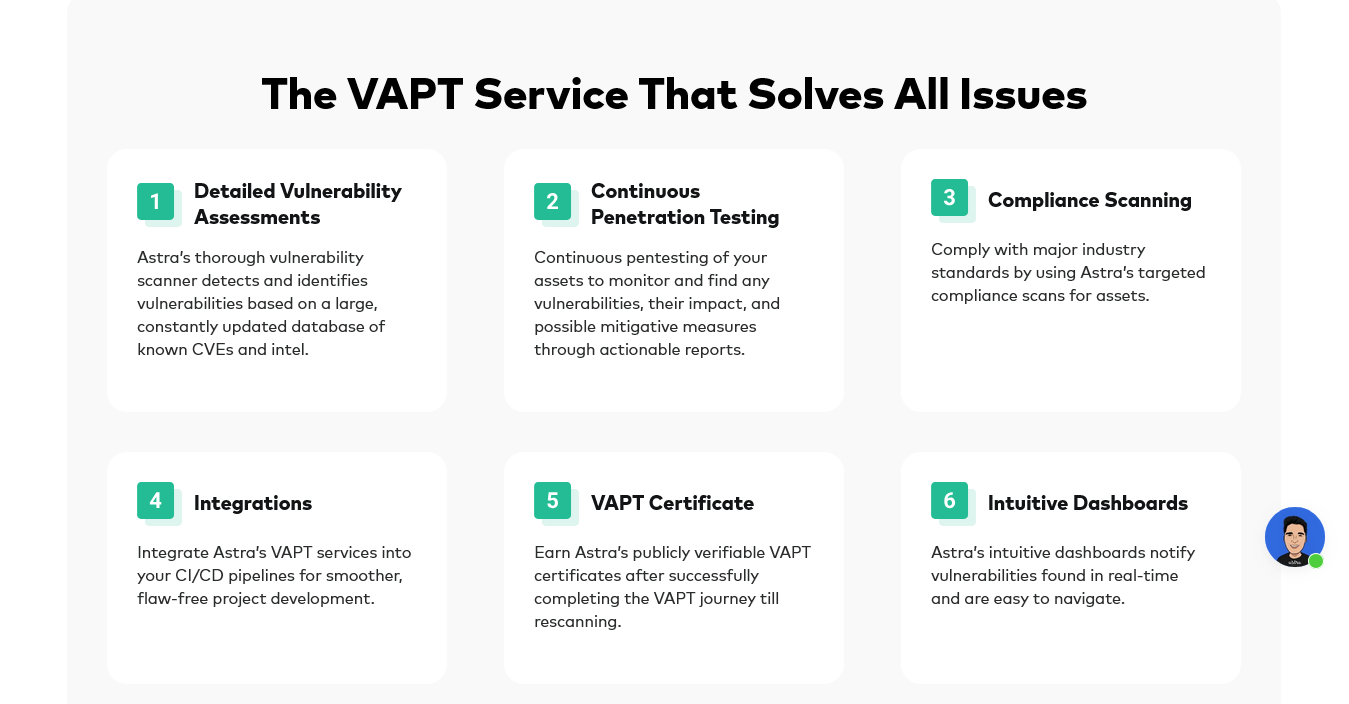 The VAPT Service That Solves All Issues

1 Detailed Vulnerability Assessments

Astra's thorough vulnerability scanner detects and identifies vulnerabilities based on a large, constantly updated database of known CVEs and intel.

2 Continuous Penetration Testing

Continuous pentesting of your assets to monitor and find any vulnerabilities, their impact, and possible mitigative measures through actionable reports.

3 Compliance Scanning

Comply with major industry standards by using Astra's targeted compliance scans for assets.

4 Integrations

Integrate Astra's VAPT services into your CI/CD pipelines for smoother, flaw-free project development.

5 VAPT Certificate

Earn Astra's publicly verifiable VAPT certificates after successfully completing the VAPT journey till rescanning.

6 Intuitive Dashboards

Astra's intuitive dashboards notify vulnerabilities found in real-time and are easy to navigate.